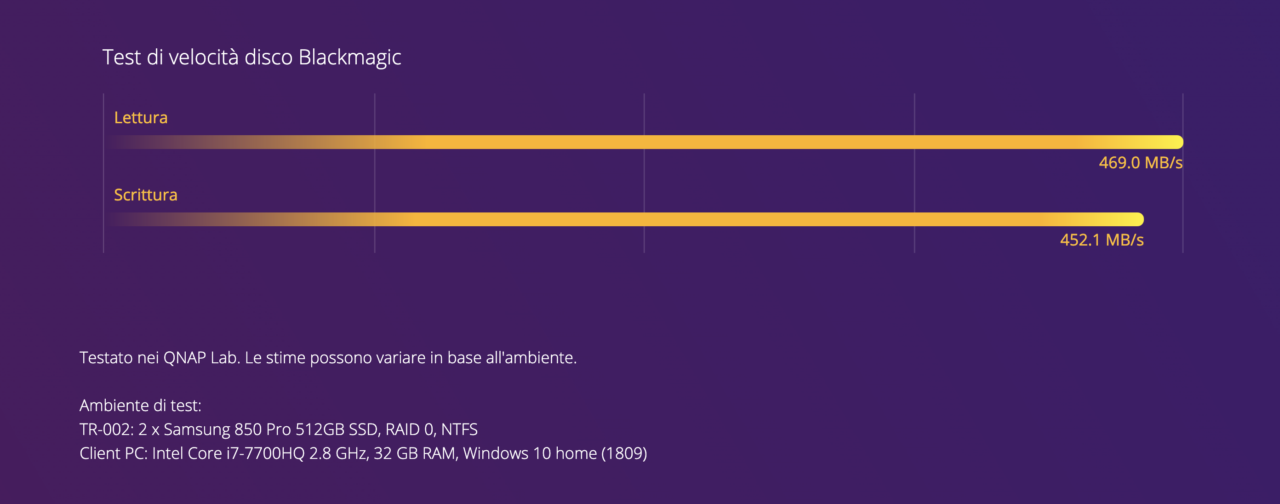 Test di velocità disco Blackmagic

Lettura

469.0 MB/s

Scrittura

452.1 MB/s

Testato nei QNAP Lab. Le stime possono variare in base all'ambiente.

Ambiente di test:
TR-002: 2 x Samsung 850 Pro 512GB SSD, RAID 0, NTFS
Client PC: Intel Core i7-7700HQ 2.8 GHz, 32 GB RAM, Windows 10 home (1809)